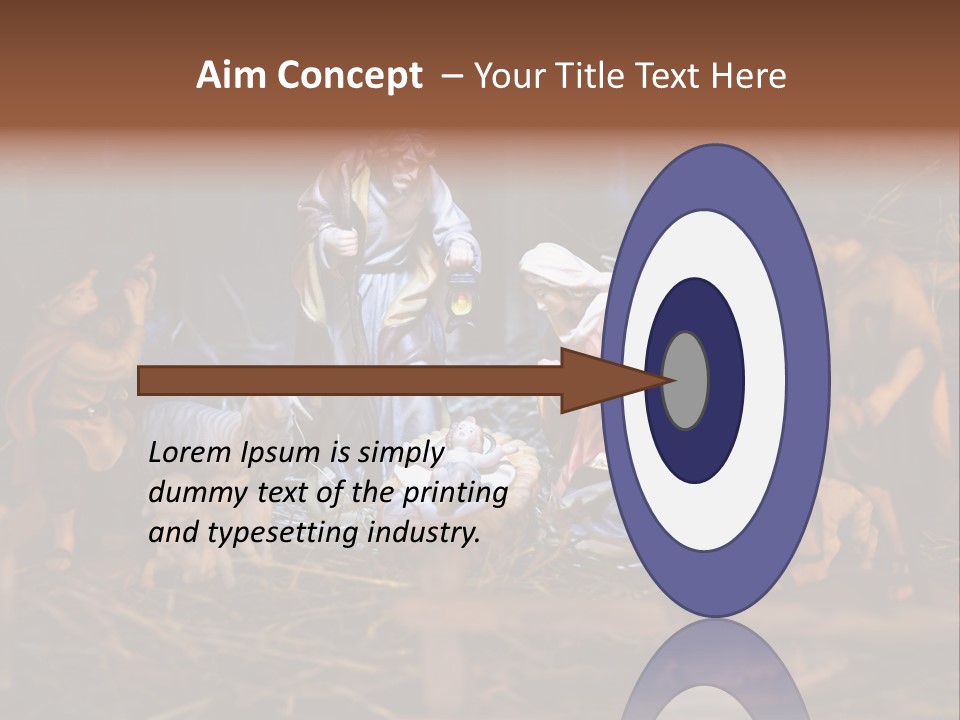 Aim Concept – Your Title Text Here

Lorem Ipsum is simply dummy text of the printing and typesetting industry.